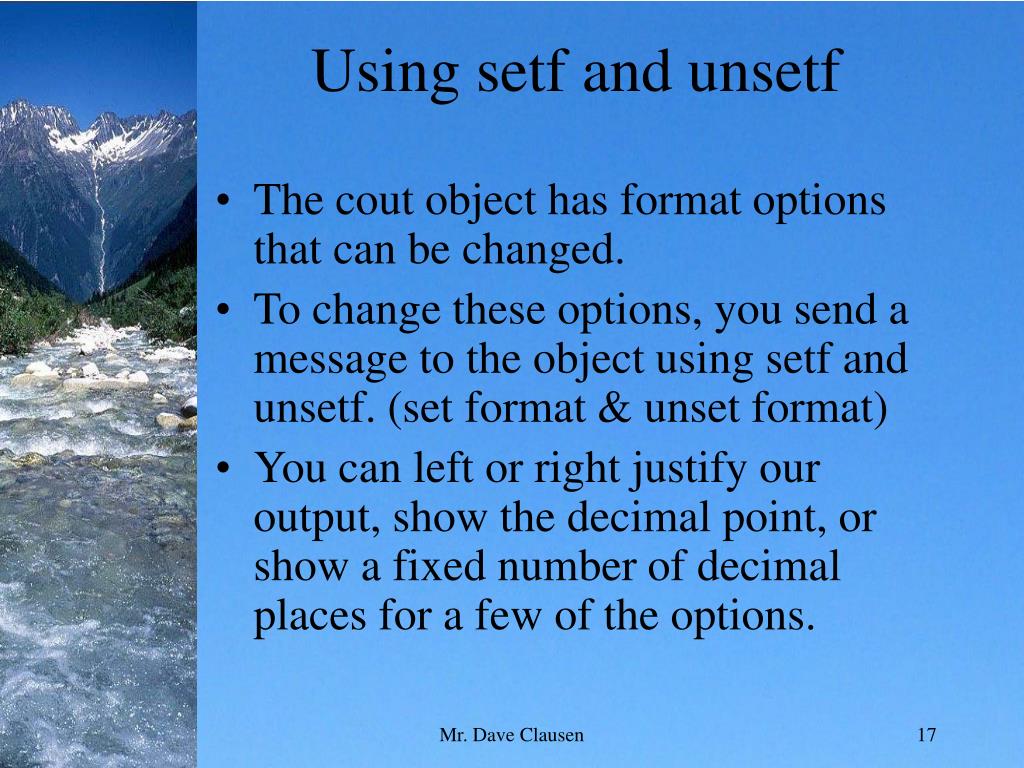 Using setf and unsetf

• The cout object has format options that can be changed.
• To change these options, you send a message to the object using setf and unsetf. (set format & unset format)
• You can left or right justify our output, show the decimal point, or show a fixed number of decimal places for a few of the options.

Mr. Dave Clausen

17